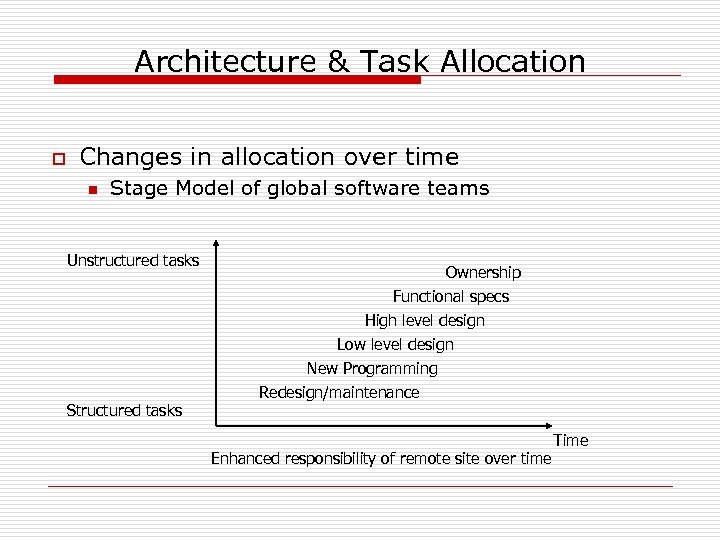 Architecture & Task Allocation

Changes in allocation over time

Stage Model of global software teams

Unstructured tasks

Ownership

Functional specs

High level design

Low level design

New Programming

Redesign/maintenance

Structured tasks

Time

Enhanced responsibility of remote site over time